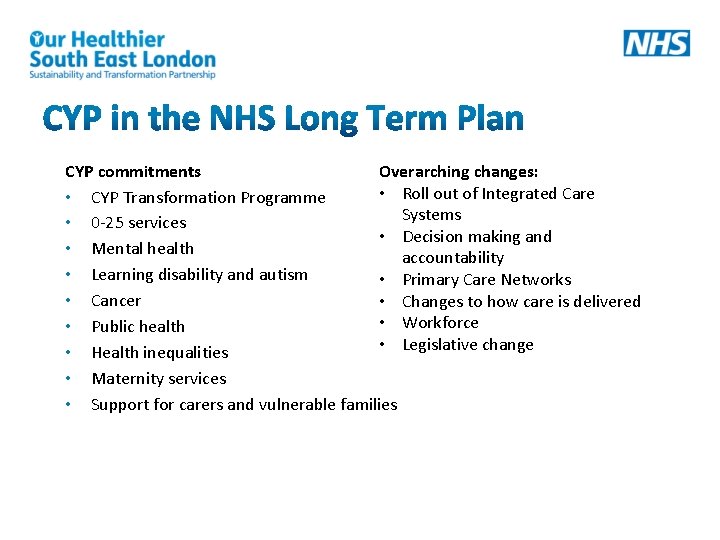 Our Healthier South East London
Sustainability and Transformation Partnership

NHS

CYP in the NHS Long Term Plan

CYP commitments
• CYP Transformation Programme
• 0-25 services
• Mental health
• Learning disability and autism
• Cancer
• Public health
• Health inequalities
• Maternity services
• Support for carers and vulnerable families

Overarching changes:
• Roll out of Integrated Care Systems
• Decision making and accountability
• Primary Care Networks
• Changes to how care is delivered
• Workforce
• Legislative change